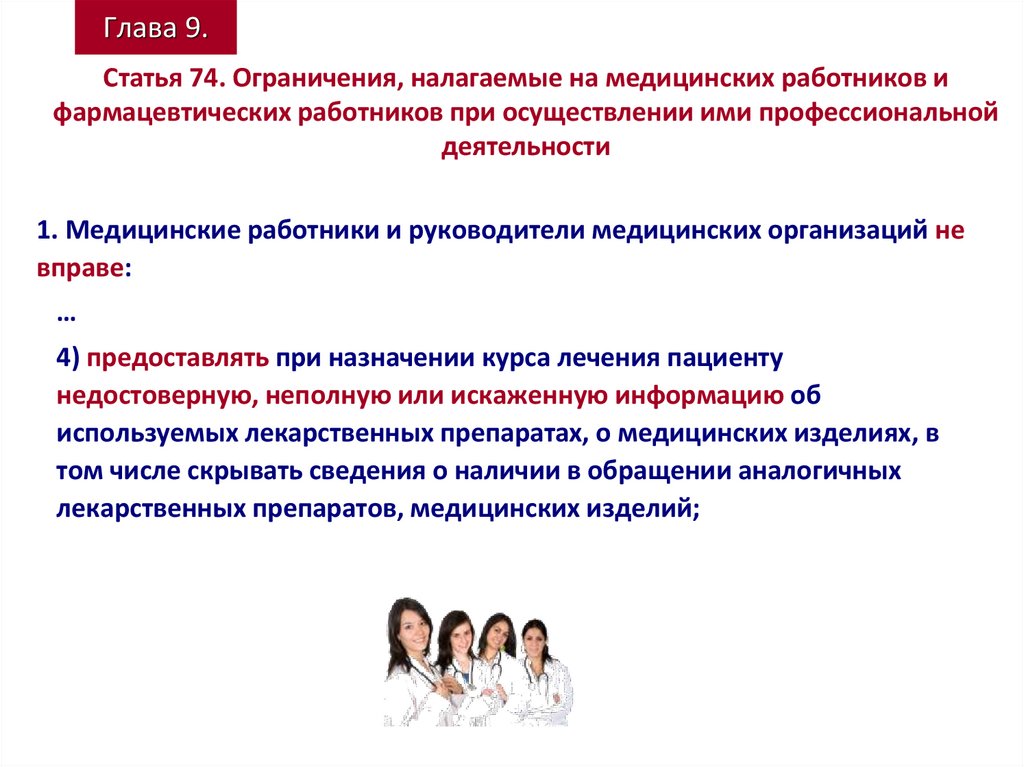 Глава 9.

Статья 74. Ограничения, налагаемые на медицинских работников и фармацевтических работников при осуществлении ими профессиональной деятельности

1. Медицинские работники и руководители медицинских организаций не вправе:

…

4) предоставлять при назначении курса лечения пациенту недостоверную, неполную или искаженную информацию об используемых лекарственных препаратах, о медицинских изделиях, в том числе скрывать сведения о наличии в обращении аналогичных лекарственных препаратов, медицинских изделий;